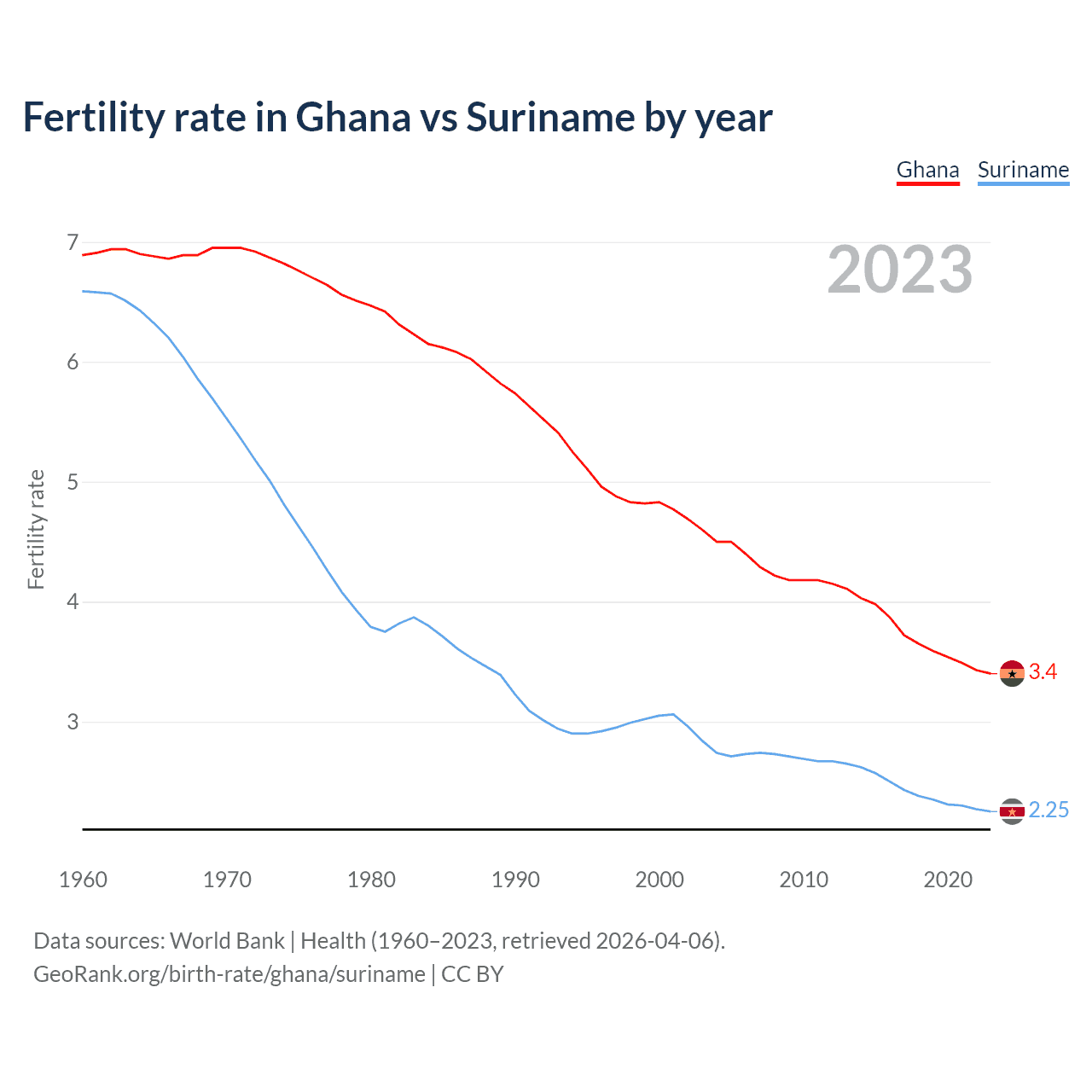 Fertility rate in Ghana vs Suriname by year

Ghana Suriname

2023

Fertility rate

7
6
5
4
3

3.4
2.25

1960 1970 1980 1990 2000 2010 2020

Data sources: World Bank | Health (1960–2023, retrieved 2026-04-06).
GeoRank.org/birth-rate/ghana/suriname | CC BY